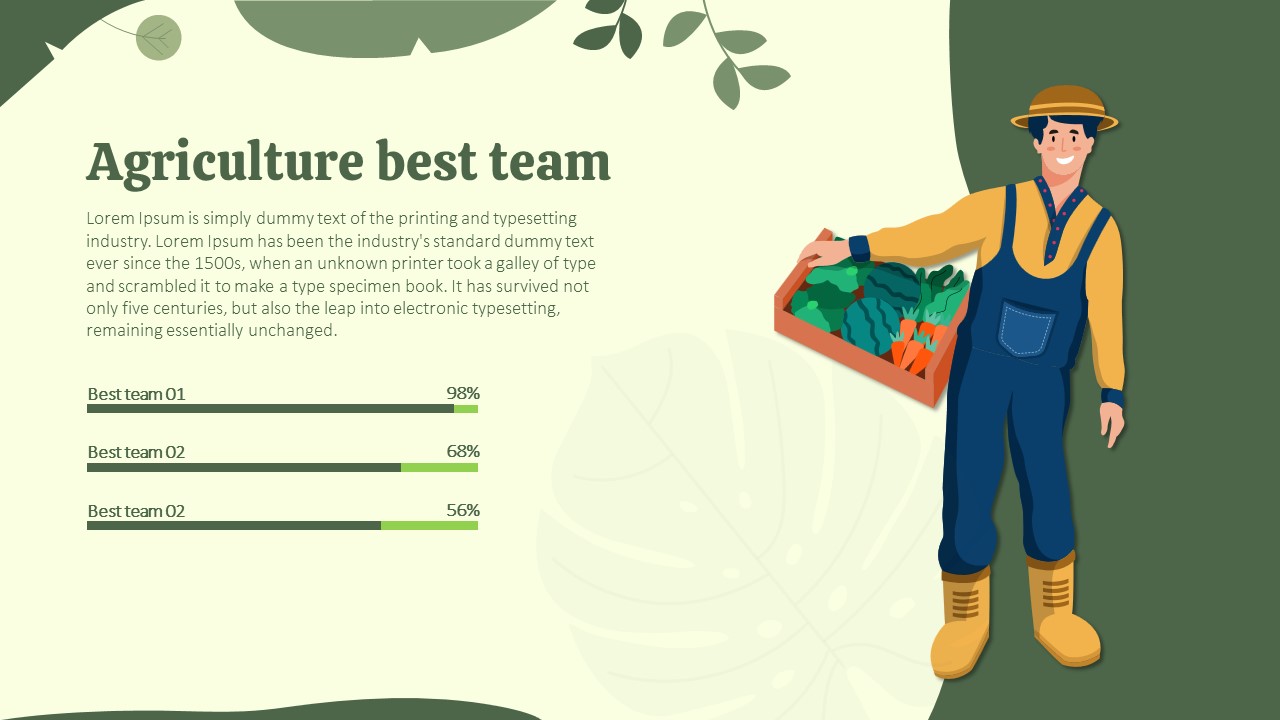 Agriculture best team

Lorem Ipsum is simply dummy text of the printing and typesetting industry. Lorem Ipsum has been the industry's standard dummy text ever since the 1500s, when an unknown printer took a galley of type and scrambled it to make a type specimen book. It has survived not only five centuries, but also the leap into electronic typesetting, remaining essentially unchanged.

Best team 01 98%

Best team 02 68%

Best team 02 56%